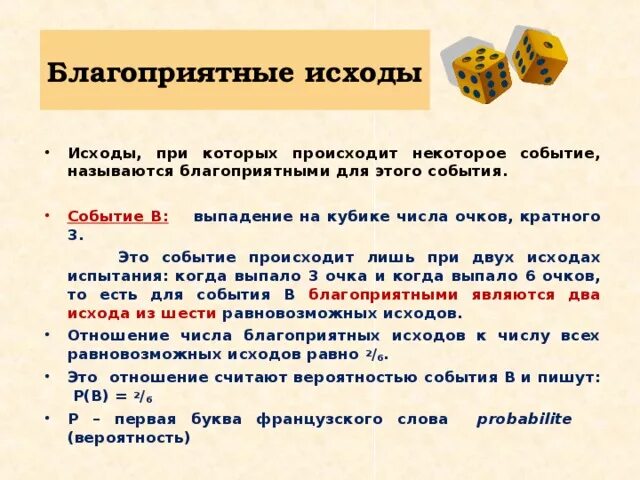 Благоприятные исходы

• Исходы, при которых происходит некоторое событие, называются благоприятными для этого события.

• Событие В: выпадение на кубике числа очков, кратного 3.

Это событие происходит лишь при двух исходах испытания: когда выпало 3 очка и когда выпало 6 очков, то есть для события В благоприятными являются два исхода из шести равновозможных исходов.

• Отношение числа благоприятных исходов к числу всех равновозможных исходов равно $^2/_6$.

• Это отношение считают вероятностью события В и пишут: Р(В) = $^2/_6$

• Р – первая буква французского слова probabilite (вероятность)